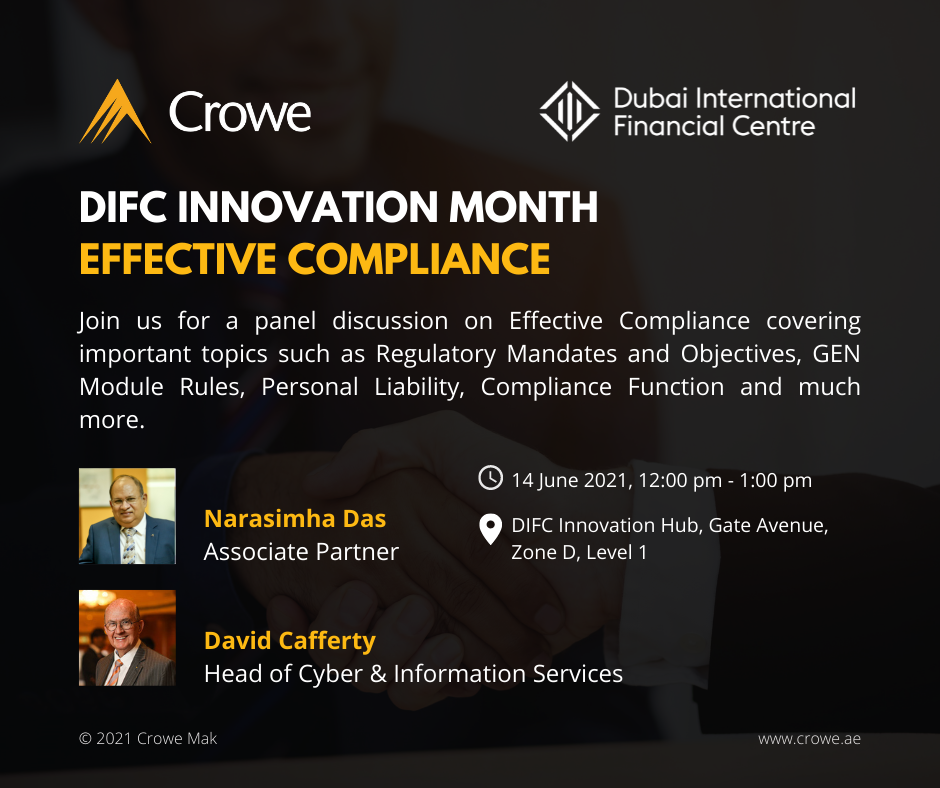 Crowe

Dubai International Financial Centre

DIFC INNOVATION MONTH
EFFECTIVE COMPLIANCE

Join us for a panel discussion on Effective Compliance covering important topics such as Regulatory Mandates and Objectives, GEN Module Rules, Personal Liability, Compliance Function and much more.

Narasimha Das
Associate Partner

14 June 2021, 12:00 pm - 1:00 pm

DIFC Innovation Hub, Gate Avenue, Zone D, Level 1

David Cafferty
Head of Cyber & Information Services

© 2021 Crowe Mak

www.crowe.ae